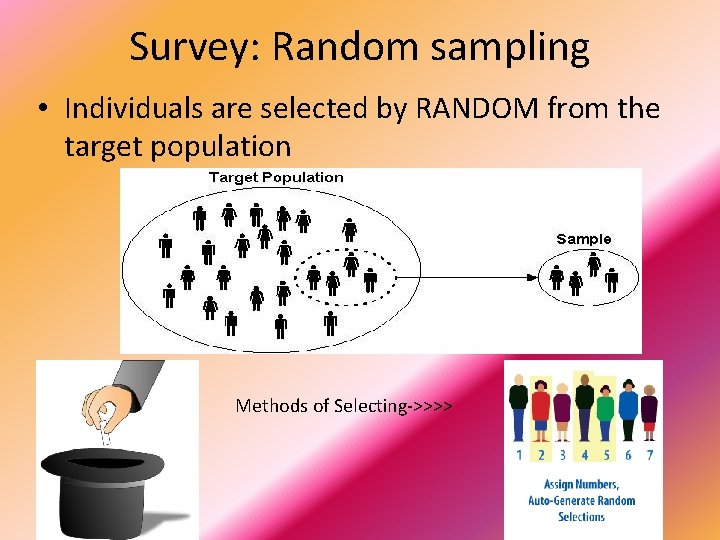 Survey: Random sampling

• Individuals are selected by RANDOM from the target population

Target Population

Sample

Methods of Selecting->>>>

1 2 3 4 5 6 7

Assign Numbers, Auto-Generate Random Selections